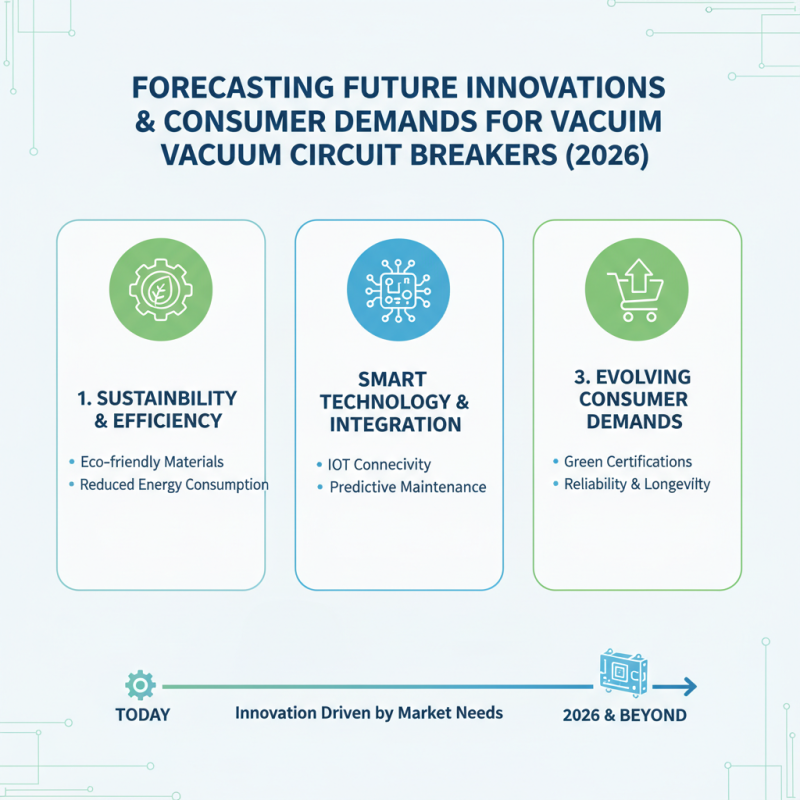 FORECASTING FUTURE INNOVATIONS & CONSUMER DEMANDS FOR VACUIM VACUUM CIRCUIT BREAKERS (2026)

1. SUSTAINBILITY & EFFICIENCY

• Eco-friendly Materials
• Reduced Energy Consumption

SMART TECHNOLOGY & INTEGRATION

• IOT Connecivity
• Predictive Maintenance

3. EVOLVING CONSUMER DEMANDS

• Green Certifications
• Reliability & Longevilty

TODAY

Innovation Driven by Market Needs

2026 & BEYOND